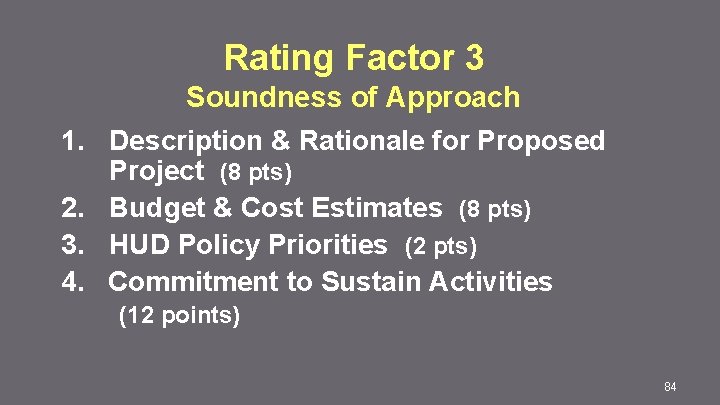 Rating Factor 3
Soundness of Approach

1. Description & Rationale for Proposed Project (8 pts)
2. Budget & Cost Estimates (8 pts)
3. HUD Policy Priorities (2 pts)
4. Commitment to Sustain Activities (12 points)

84